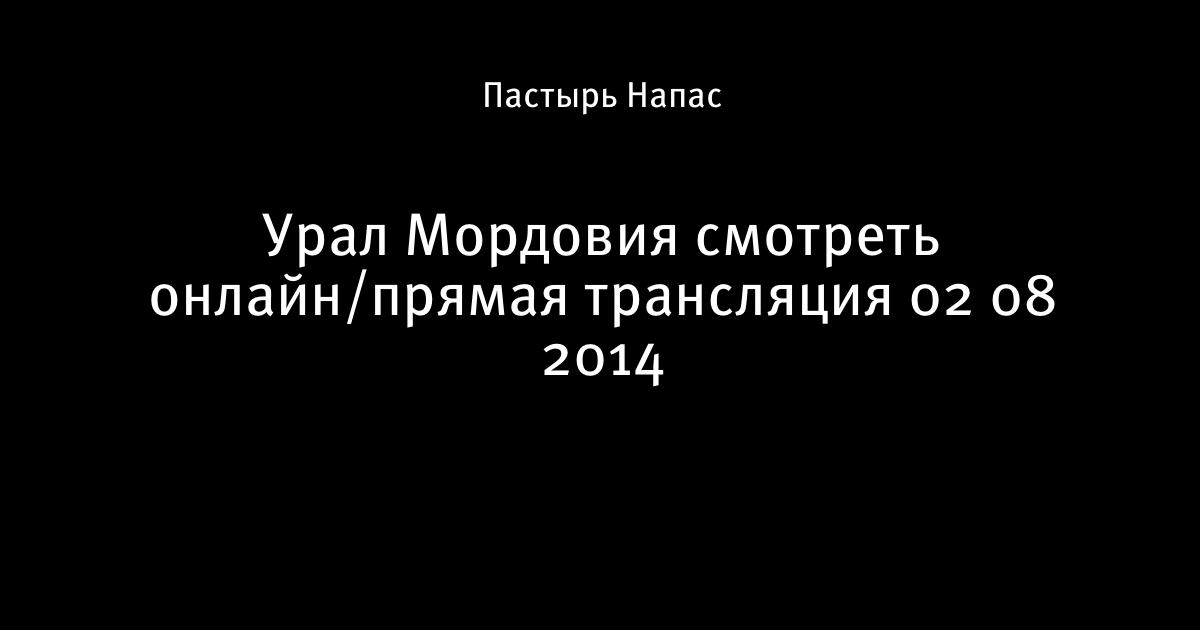 Пастырь Напас

Урал Мордовия смотреть онлайн/прямая трансляция 02 08 2014